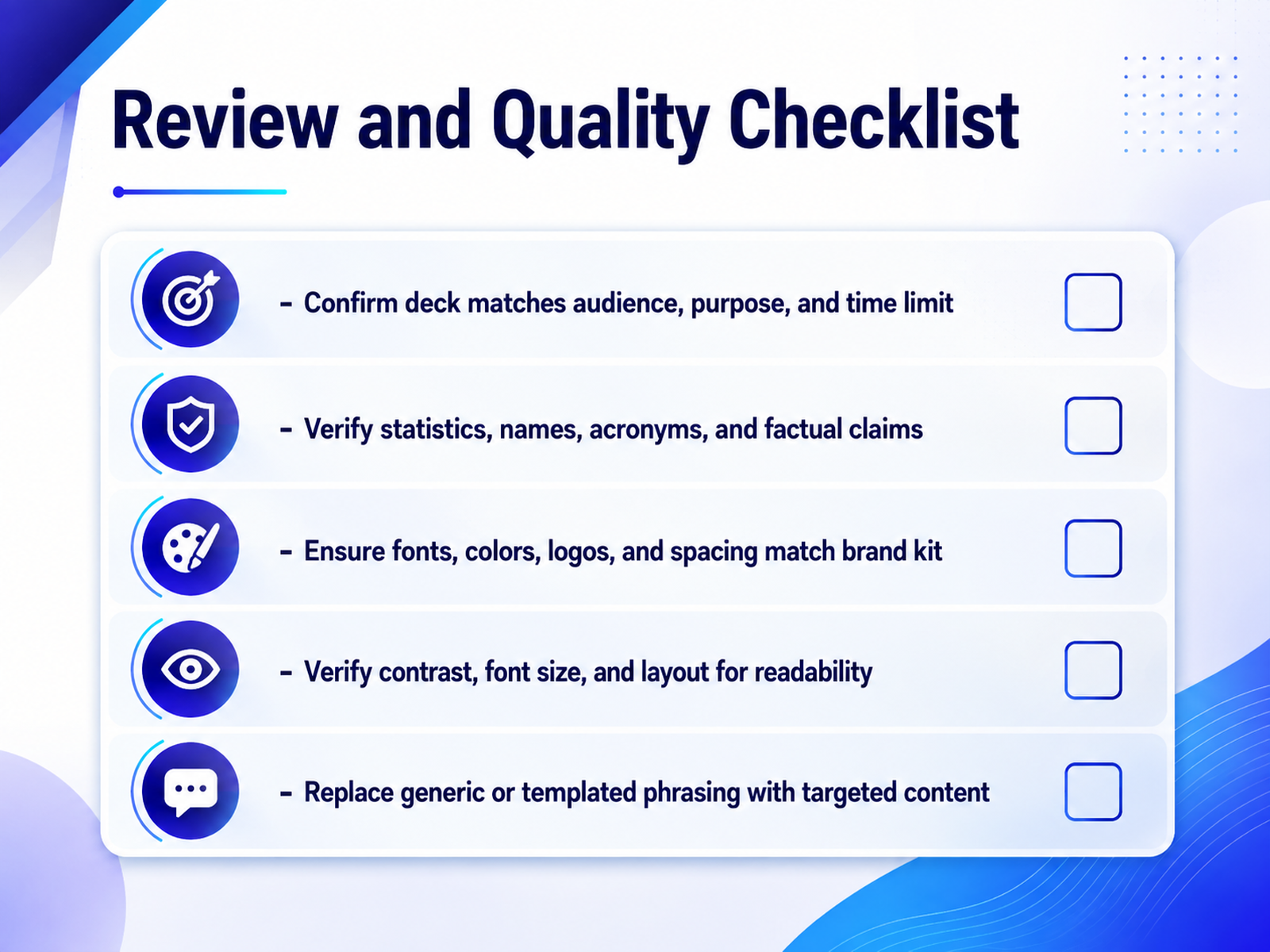 Review and Quality Checklist

- Confirm deck matches audience, purpose, and time limit

- Verify statistics, names, acronyms, and factual claims

- Ensure fonts, colors, logos, and spacing match brand kit

- Verify contrast, font size, and layout for readability

- Replace generic or templated phrasing with targeted content